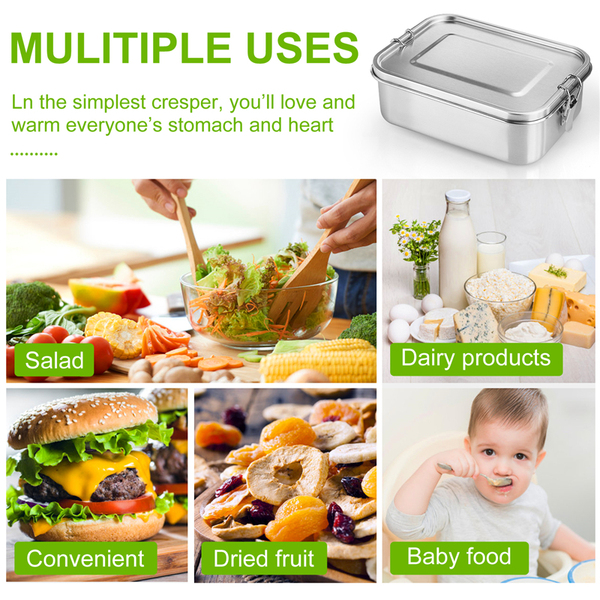 MULITIPLE USES

Ln the simplest cresper, you'll love and warm everyone's stomach and heart

..........

Salad

Dairy products

Convenient

Dried fruit

Baby food